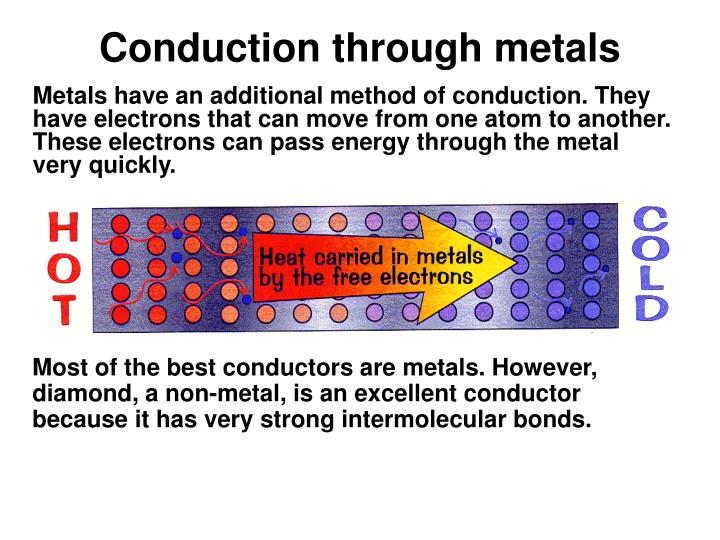 Conduction through metals

Metals have an additional method of conduction. They have electrons that can move from one atom to another. These electrons can pass energy through the metal very quickly.

HOT

Heat carried in metals by the free electrons

COLD

Most of the best conductors are metals. However, diamond, a non-metal, is an excellent conductor because it has very strong intermolecular bonds.